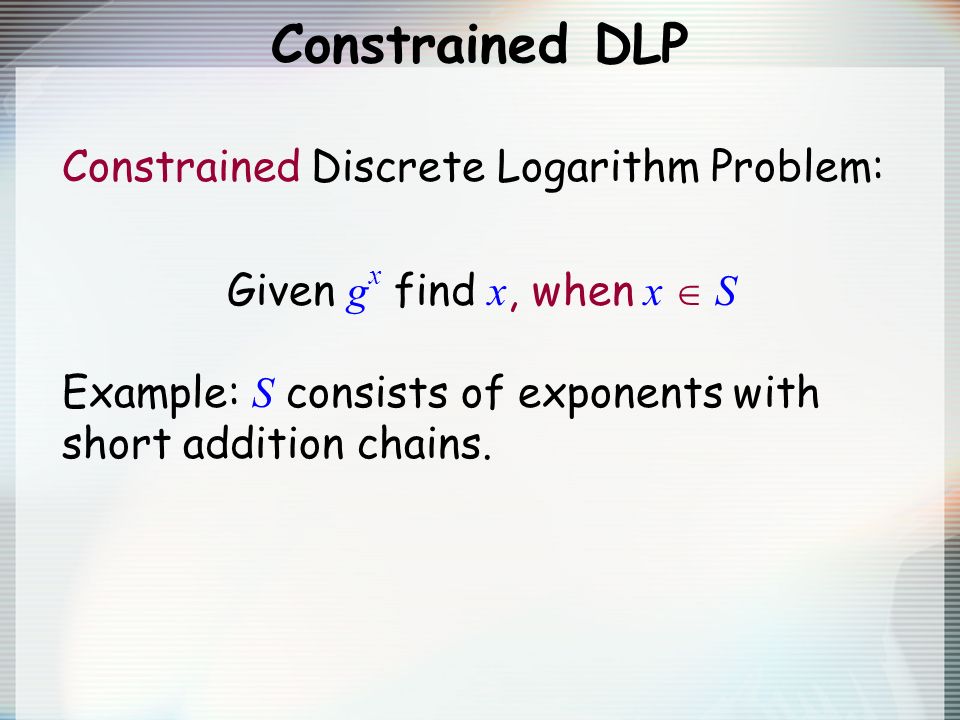 Constrained DLP

Constrained Discrete Logarithm Problem:

Given $g^x$ find $x$, when $x \in S$

Example: $S$ consists of exponents with short addition chains.